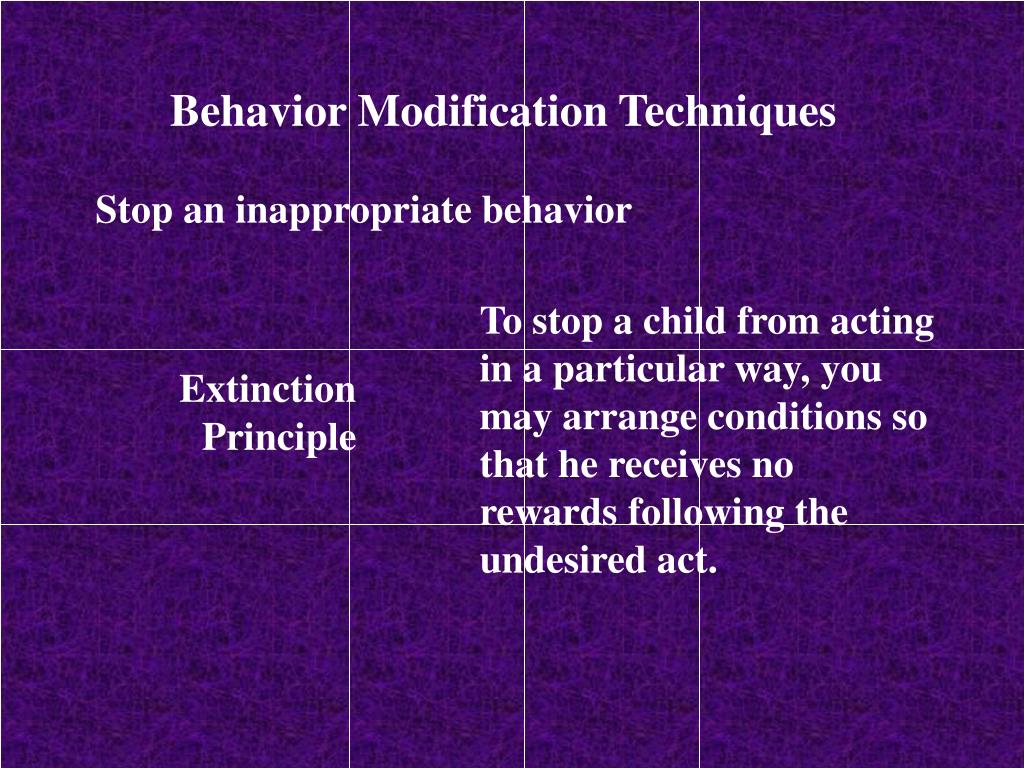 Behavior Modification Techniques

Stop an inappropriate behavior

Extinction Principle

To stop a child from acting in a particular way, you may arrange conditions so that he receives no rewards following the undesired act.